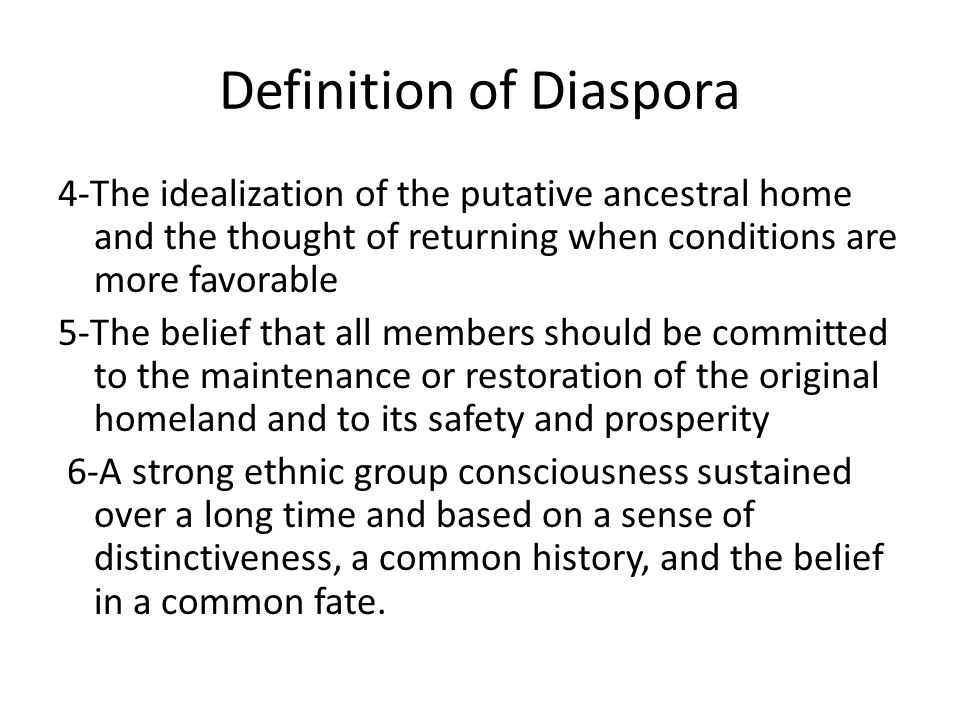 Definition of Diaspora

4-The idealization of the putative ancestral home and the thought of returning when conditions are more favorable

5-The belief that all members should be committed to the maintenance or restoration of the original homeland and to its safety and prosperity

6-A strong ethnic group consciousness sustained over a long time and based on a sense of distinctiveness, a common history, and the belief in a common fate.